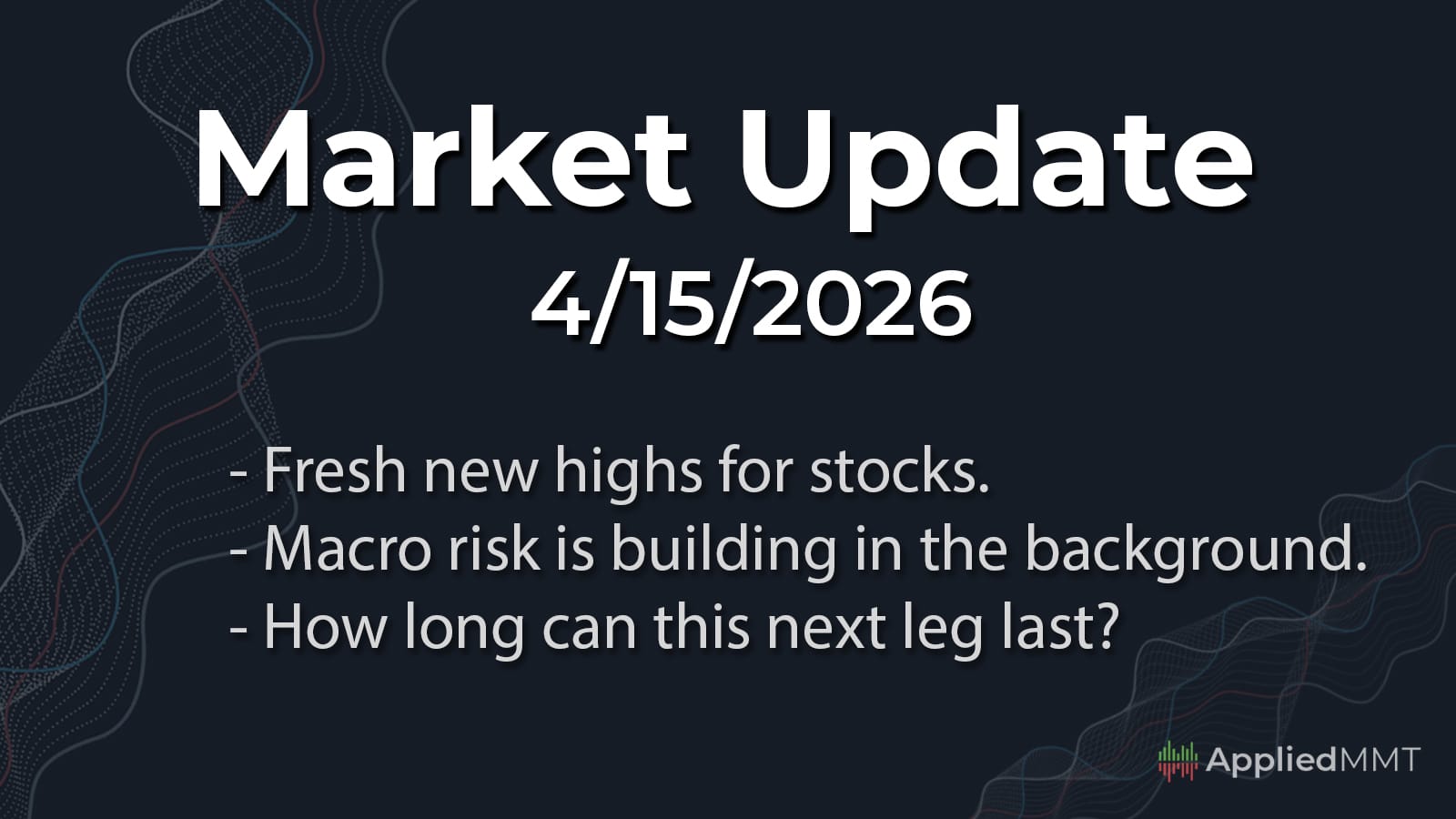 Market Update
4/15/2026

- Fresh new highs for stocks.
- Macro risk is building in the background.
- How long can this next leg last?

AppliedMMT